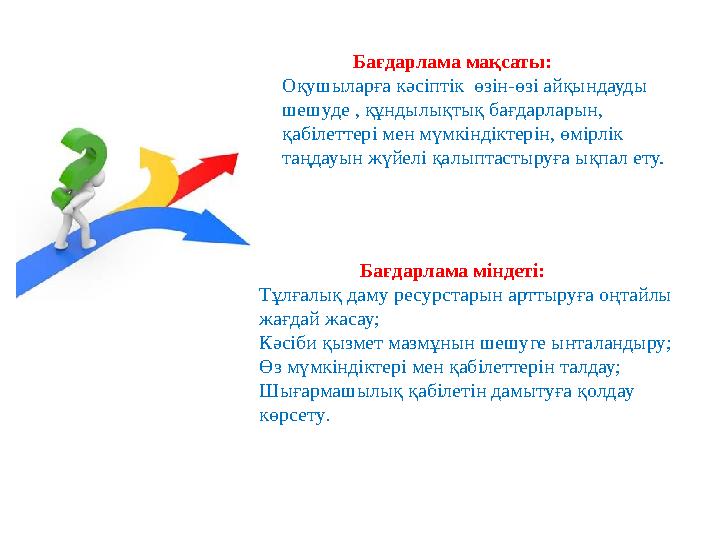 Бағдарлама мақсаты:

Оқушыларға кәсіптік өзін-өзі айқындауды шешуде , құндылықтық бағдарларын, қабілеттері мен мүмкіндіктерін, өмірлік таңдауын жүйелі қалыптастыруға ықпал ету.

Бағдарлама міндеті:

Тұлғалық даму ресурстарын арттыруға оңтайлы жағдай жасау;
Кәсіби қызмет мазмұнын шешуге ынталандыру;
Өз мүмкіндіктері мен қабілеттерін талдау;
Шығармашылық қабілетін дамытуға қолдау көрсету.